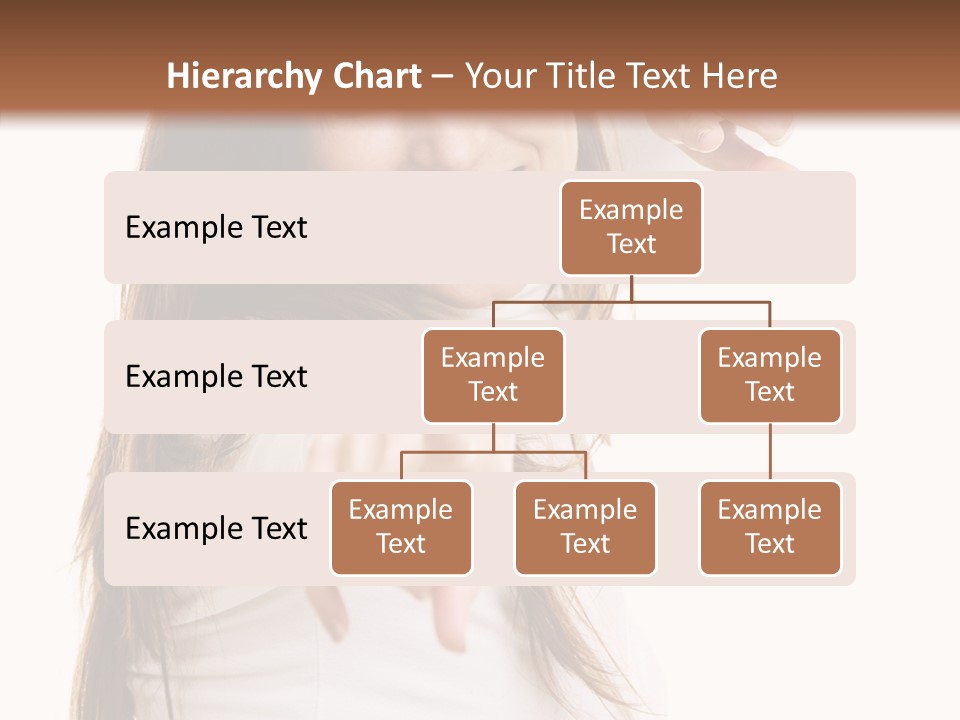 Hierarchy Chart – Your Title Text Here

Example Text

Example Text

Example Text

Example Text

Example Text

Example Text

Example Text

Example Text

Example Text